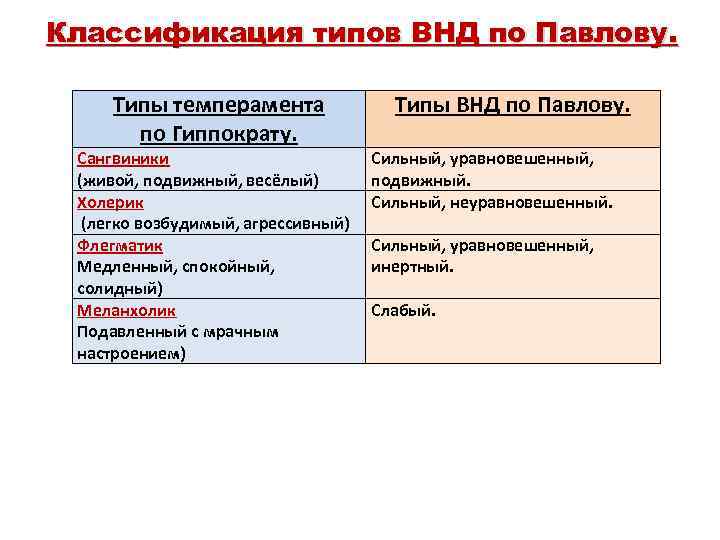 Классификация типов ВНД по Павлову.

| Типы темперамента по Гиппократу. | Типы ВНД по Павлову. |
|---|---|
| Сангвиники (живой, подвижный, весёлый) | Сильный, уравновешенный, подвижный. |
| Холерик (легко возбудимый, агрессивный) | Сильный, неуравновешенный. |
| Флегматик Медленный, спокойный, солидный) | Сильный, уравновешенный, инертный. |
| Меланхолик Подавленный с мрачным настроением) | Слабый. |